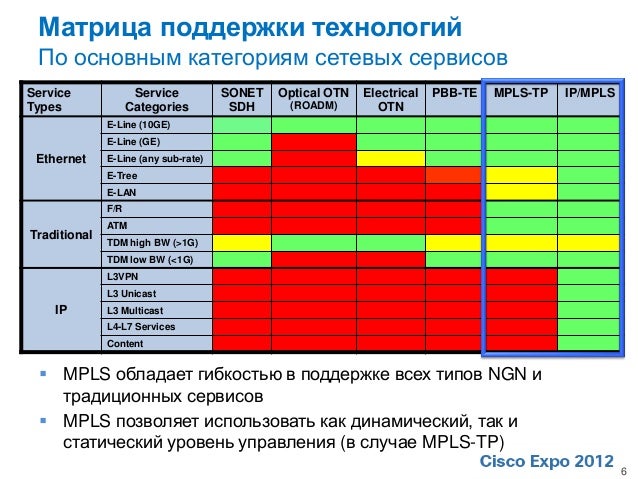 Матрица поддержки технологий
По основным категориям сетевых сервисов

| Service Types | Service Categories | SONET SDH | Optical OTN (ROADM) | Electrical OTN | PBB-TE | MPLS-TP | IP/MPLS |
|---|---|---|---|---|---|---|---|
| Ethernet | E-Line (10GE) | | | | | | |
| | E-Line (GE) | | | | | | |
| | E-Line (any sub-rate) | | | | | | |
| | E-Tree | | | | | | |
| | E-LAN | | | | | | |
| Traditional | F/R | | | | | | |
| | ATM | | | | | | |
| | TDM high BW (>1G) | | | | | | |
| | TDM low BW (<1G) | | | | | | |
| IP | L3VPN | | | | | | |
| | L3 Unicast | | | | | | |
| | L3 Multicast | | | | | | |
| | L4-L7 Services | | | | | | |
| | Content | | | | | | |

▪ MPLS обладает гибкостью в поддержке всех типов NGN и традиционных сервисов
▪ MPLS позволяет использовать как динамический, так и статический уровень управления (в случае MPLS-TP)

Cisco Expo 2012
6